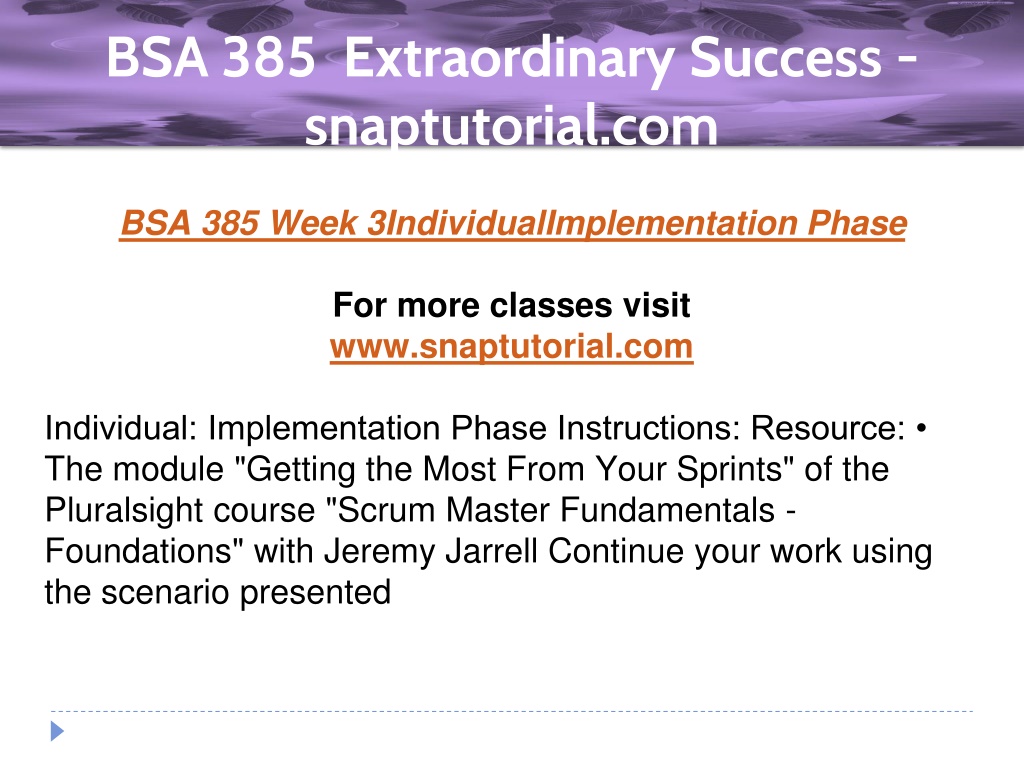 BSA 385 Extraordinary Success - snaptutorial.com

BSA 385 Week 3IndividualImplementation Phase

For more classes visit
www.snaptutorial.com

Individual: Implementation Phase Instructions: Resource: • The module "Getting the Most From Your Sprints" of the Pluralsight course "Scrum Master Fundamentals - Foundations" with Jeremy Jarrell Continue your work using the scenario presented